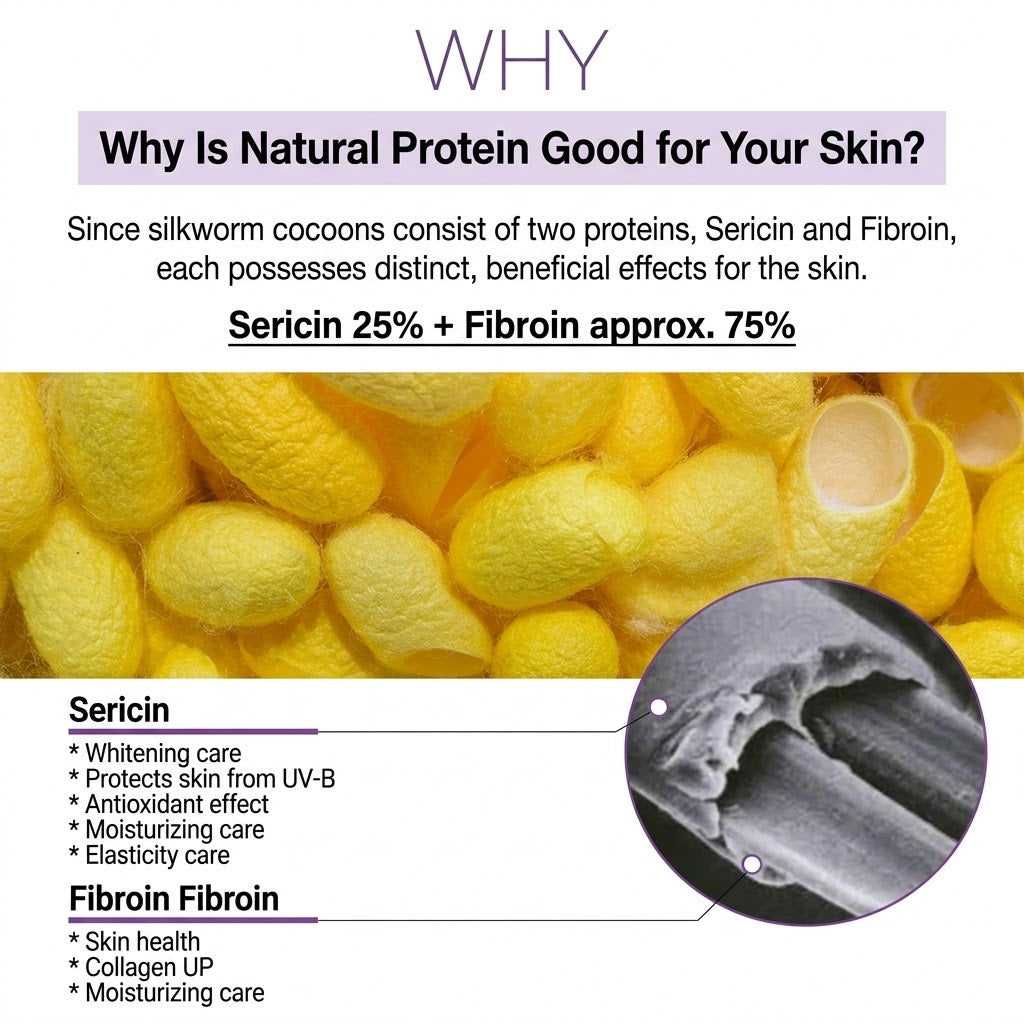 WHY

Why Is Natural Protein Good for Your Skin?

Since silkworm cocoons consist of two proteins, Sericin and Fibroin, each possesses distinct, beneficial effects for the skin.

Sericin 25% + Fibroin approx. 75%

Sericin
* Whitening care
* Protects skin from UV-B
* Antioxidant effect
* Moisturizing care
* Elasticity care

Fibroin Fibroin
* Skin health
* Collagen UP
* Moisturizing care